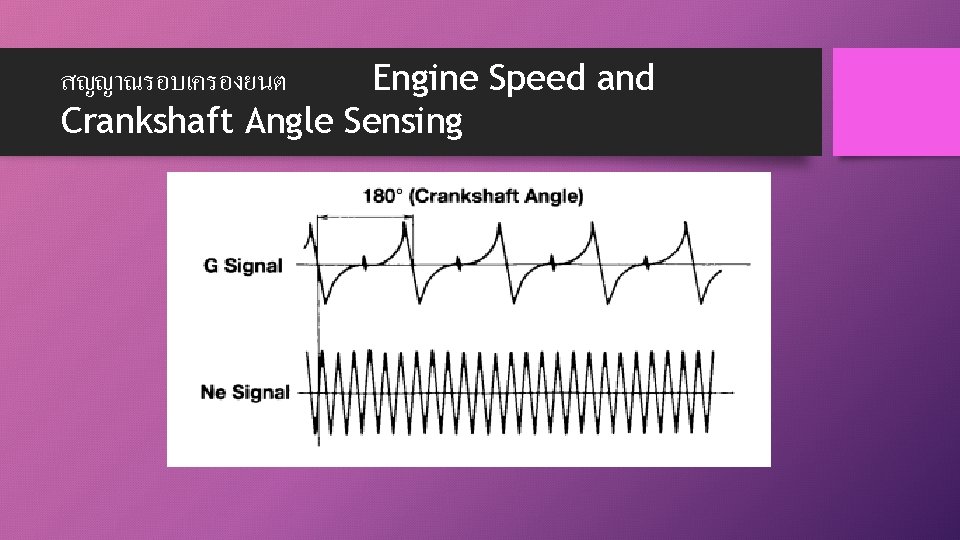 สญญาณรอบเครองยนต Engine Speed and Crankshaft Angle Sensing

180° (Crankshaft Angle)

G Signal

Ne Signal